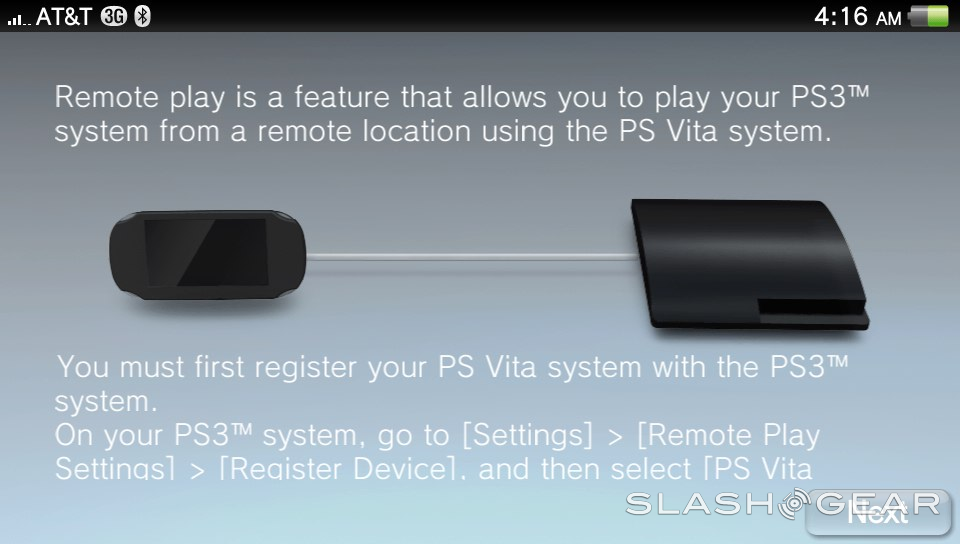 AT&T 3G 4:16 AM

Remote play is a feature that allows you to play your PS3™ system from a remote location using the PS Vita system.

You must first register your PS Vita system with the PS3™ system.
On your PS3™ system, go to [Settings] > [Remote Play Settings] > [Register Device], and then select [PS Vita

SLASHGEAR

Next